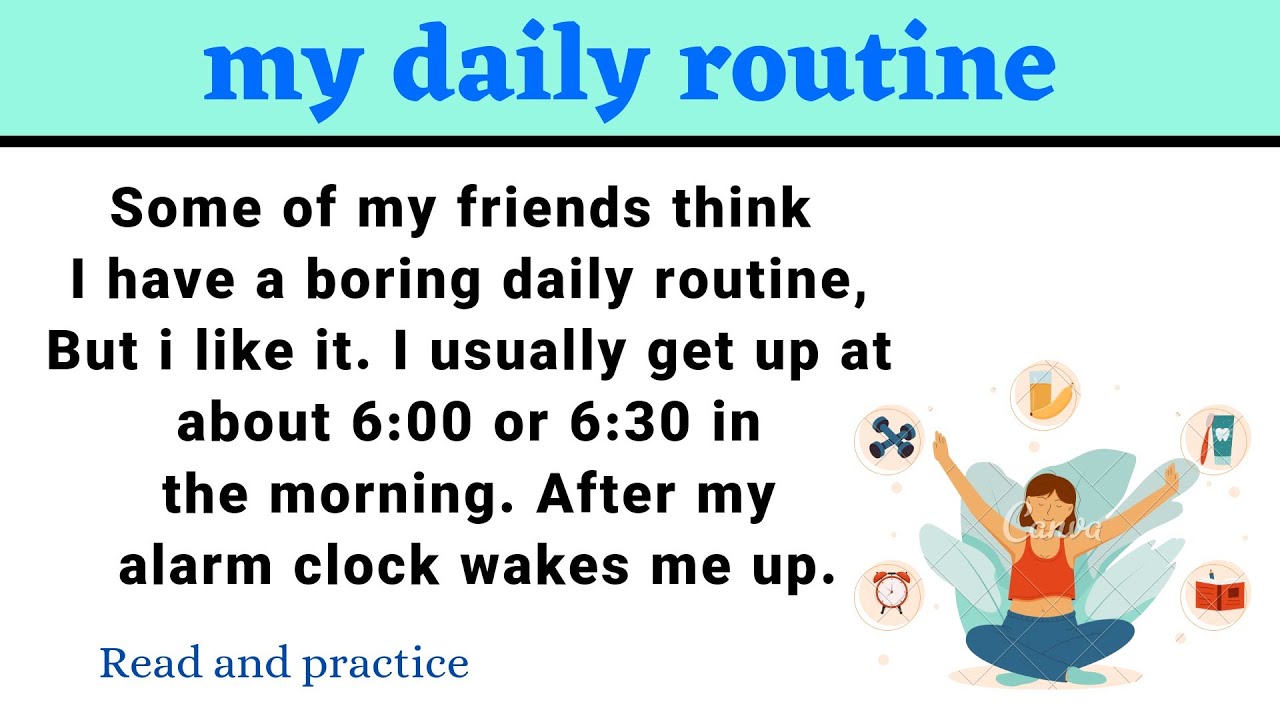 my daily routine

Some of my friends think I have a boring daily routine, But i like it. I usually get up at about 6:00 or 6:30 in the morning. After my alarm clock wakes me up.

Canva

Read and practice